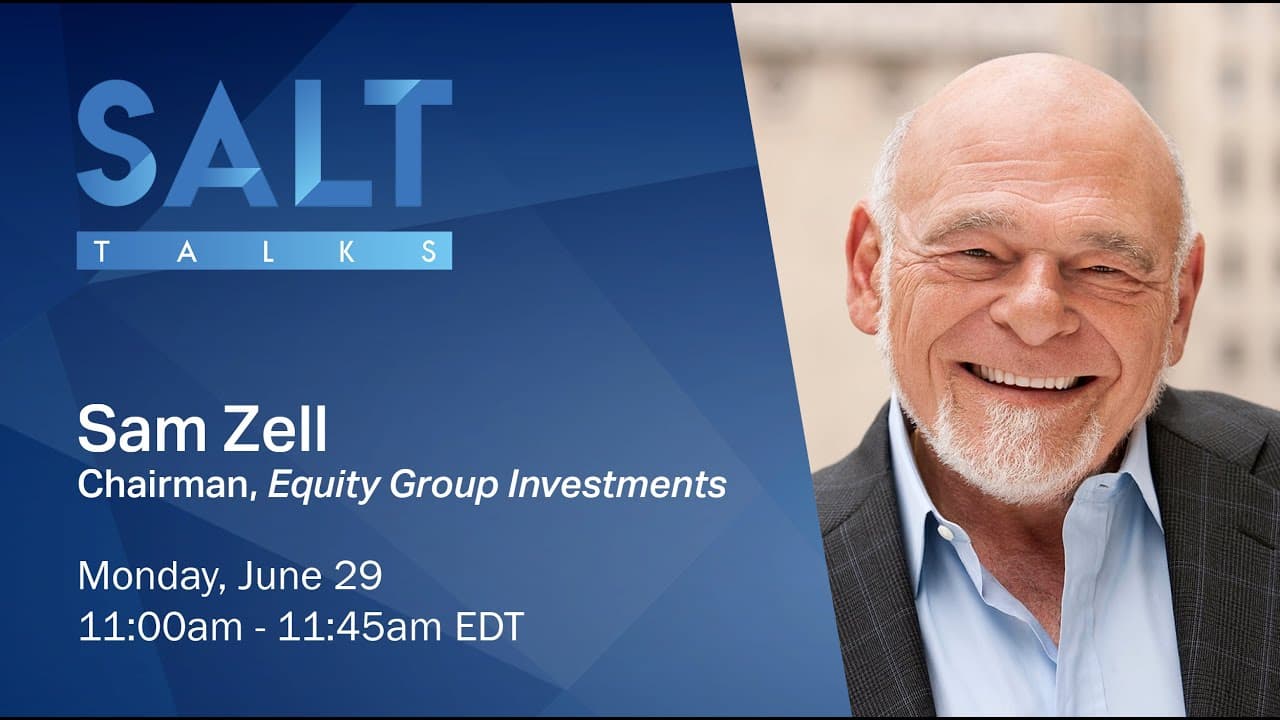 SALT
TALKS

Sam Zell
Chairman, Equity Group Investments

Monday, June 29
11:00am - 11:45am EDT